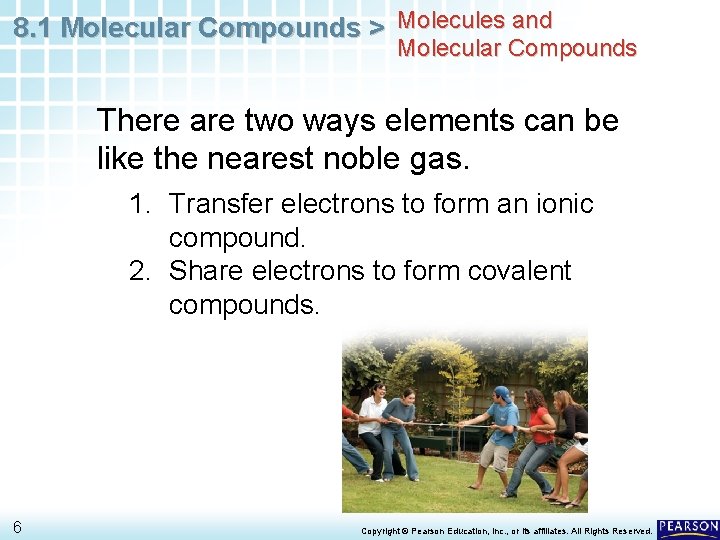 8.1 Molecular Compounds > Molecules and Molecular Compounds

There are two ways elements can be like the nearest noble gas.

1. Transfer electrons to form an ionic compound.
2. Share electrons to form covalent compounds.

6

Copyright © Pearson Education, Inc., or its affiliates. All Rights Reserved.

PEARSON